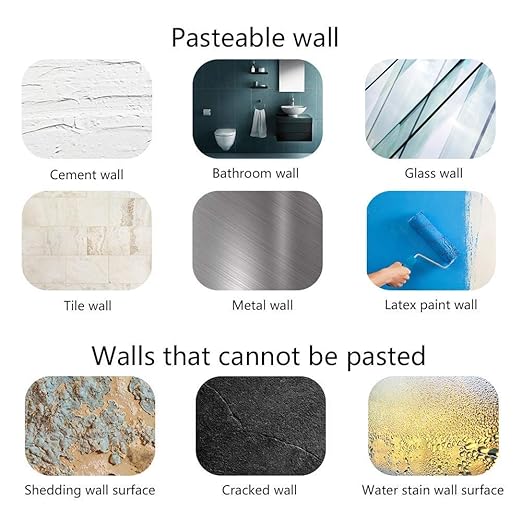 Pasteable wall

Cement wall

Bathroom wall

Glass wall

Tile wall

Metal wall

Latex paint wall

Walls that cannot be pasted

Shedding wall surface

Cracked wall

Water stain wall surface